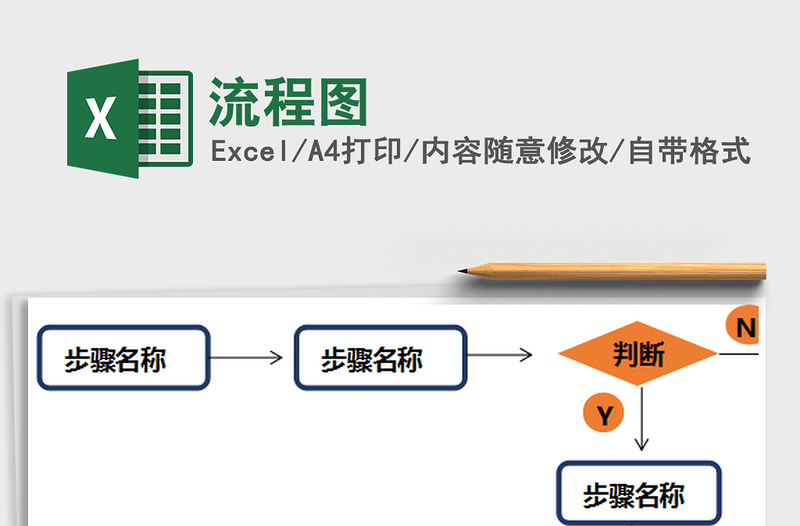 X

流程图

Excel/A4打印/内容随意修改/自带格式

步骤名称

步骤名称

判断

N

Y

步骤名称